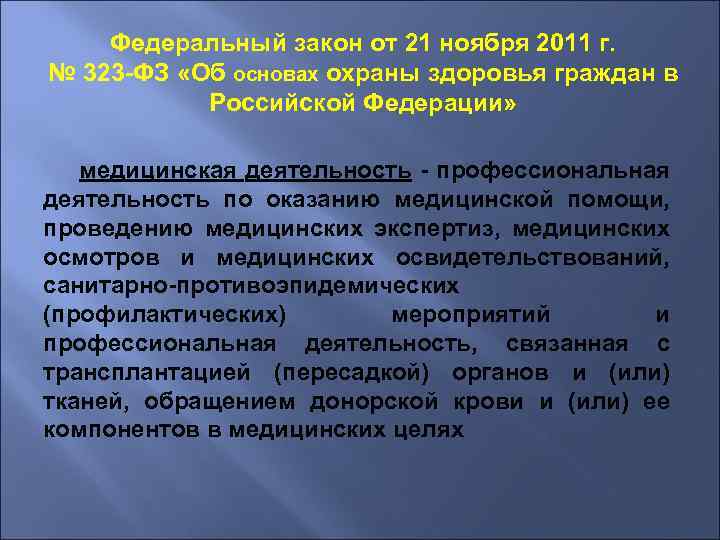 Федеральный закон от 21 ноября 2011 г. № 323-ФЗ «Об основах охраны здоровья граждан в Российской Федерации»

медицинская деятельность - профессиональная деятельность по оказанию медицинской помощи, проведению медицинских экспертиз, медицинских осмотров и медицинских освидетельствований, санитарно-противоэпидемических (профилактических) мероприятий и профессиональная деятельность, связанная с трансплантацией (пересадкой) органов и (или) тканей, обращением донорской крови и (или) ее компонентов в медицинских целях